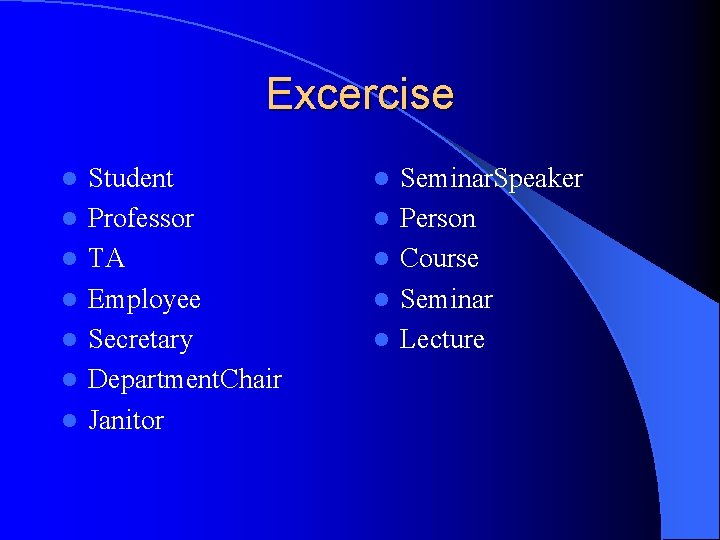 Excercise

- Student
- Professor
- TA
- Employee
- Secretary
- DepartmentChair
- Janitor

- SeminarSpeaker
- Person
- Course
- Seminar
- Lecture